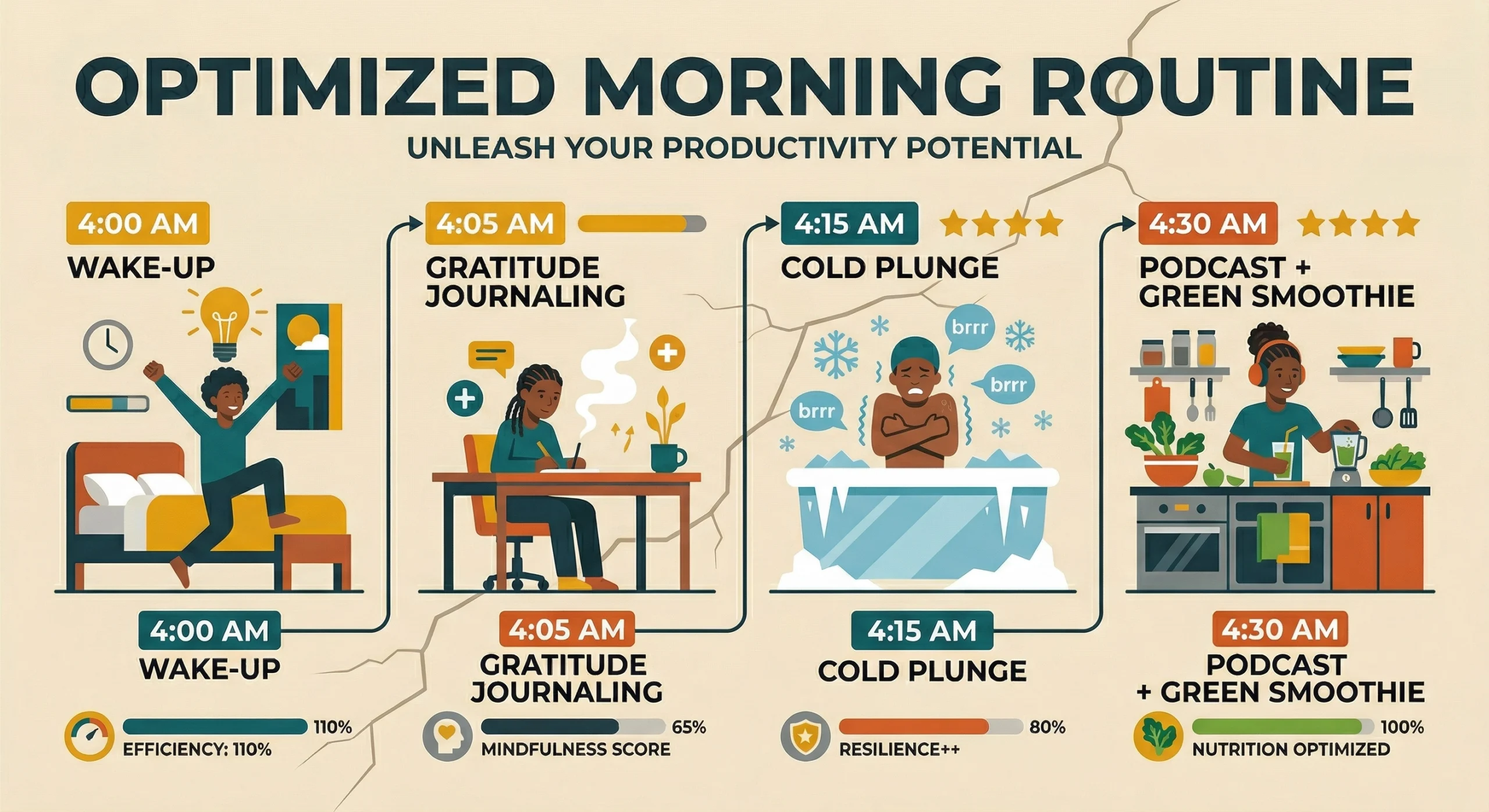 OPTIMIZED MORNING ROUTINE

UNLEASH YOUR PRODUCTIVITY POTENTIAL

4:00 AM
WAKE-UP

4:05 AM
GRATITUDE JOURNALING

4:15 AM
COLD PLUNGE

brrr
brrr
brrr

4:30 AM
PODCAST + GREEN SMOOTHIE

4:00 AM
WAKE-UP

110%
EFFICIENCY: 110%

4:05 AM
GRATITUDE JOURNALING

65%
MINDFULNESS SCORE

4:15 AM
COLD PLUNGE

80%
RESILIENCE++

4:30 AM
PODCAST + GREEN SMOOTHIE

100%
NUTRITION OPTIMIZED